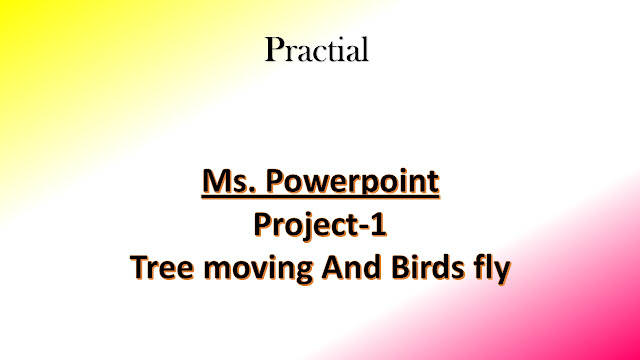 Practial

Ms. Powerpoint
Project-1
Tree moving And Birds fly